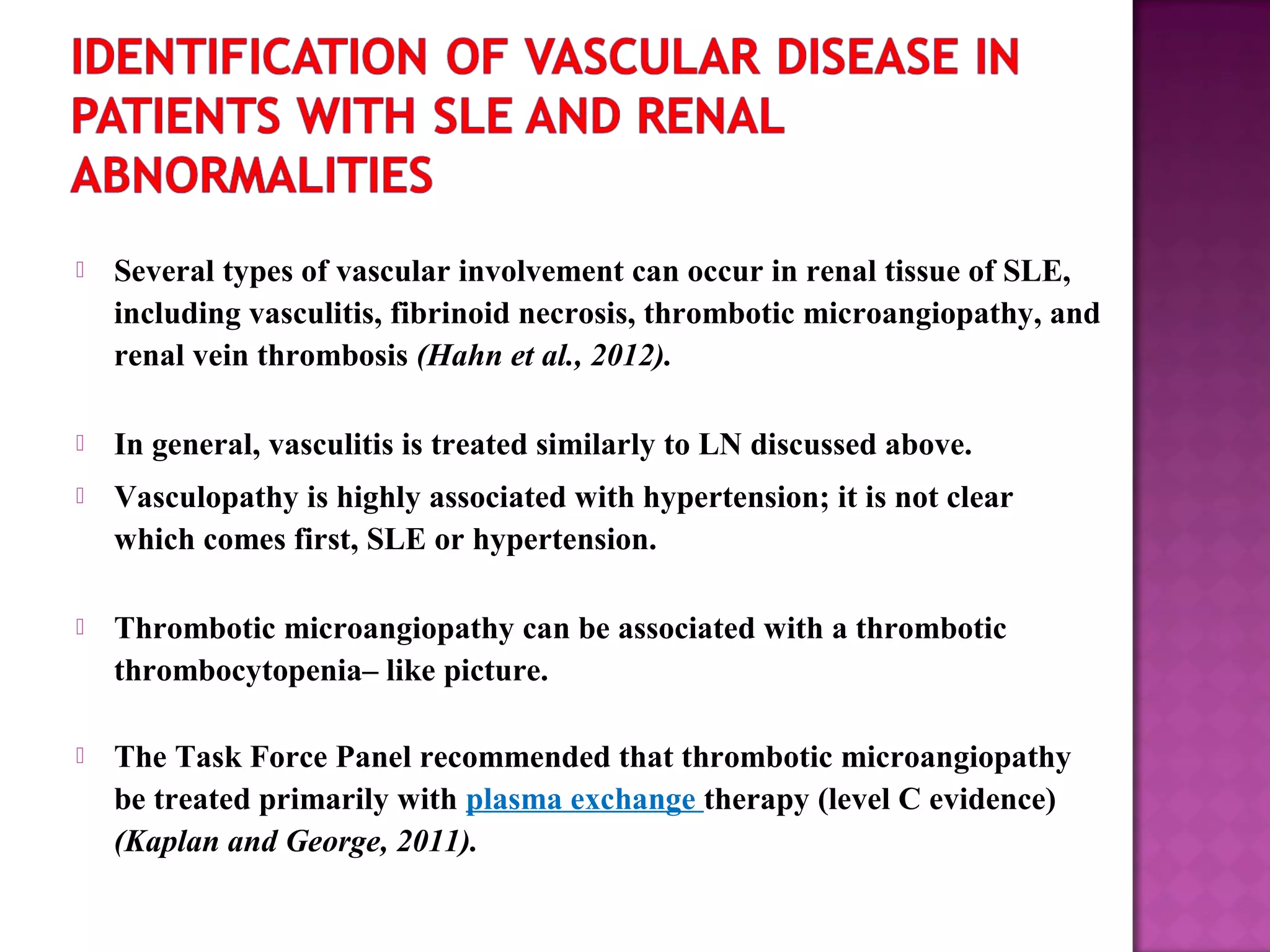 IDENTIFICATION OF VASCULAR DISEASE IN PATIENTS WITH SLE AND RENAL ABNORMALITIES

Several types of vascular involvement can occur in renal tissue of SLE, including vasculitis, fibrinoid necrosis, thrombotic microangiopathy, and renal vein thrombosis (Hahn et al., 2012).

In general, vasculitis is treated similarly to LN discussed above.

Vasculopathy is highly associated with hypertension; it is not clear which comes first, SLE or hypertension.

Thrombotic microangiopathy can be associated with a thrombotic thrombocytopenia– like picture.

The Task Force Panel recommended that thrombotic microangiopathy be treated primarily with plasma exchange therapy (level C evidence) (Kaplan and George, 2011).